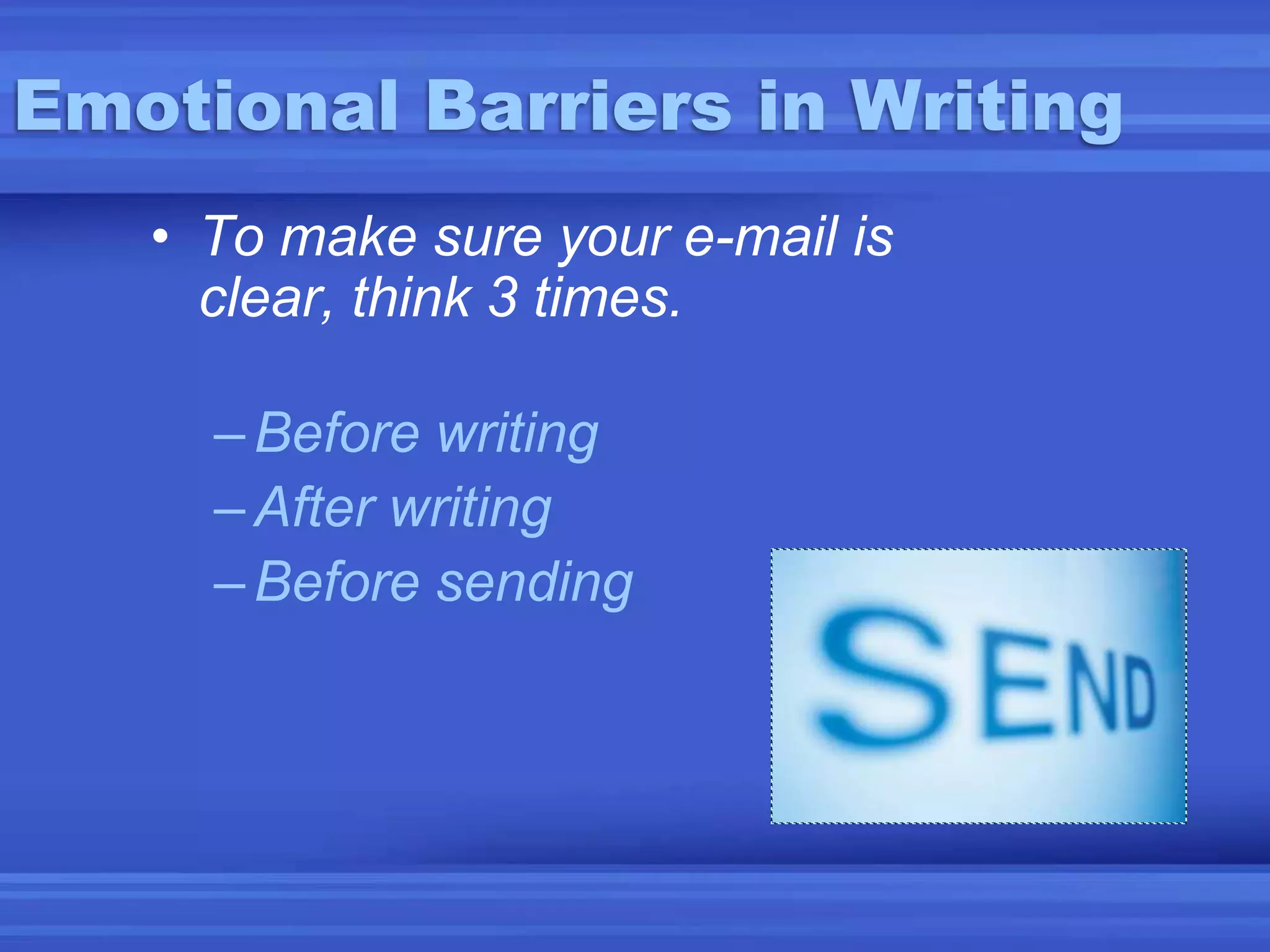 Emotional Barriers in Writing

• To make sure your e-mail is clear, think 3 times.

– Before writing
– After writing
– Before sending

SEND